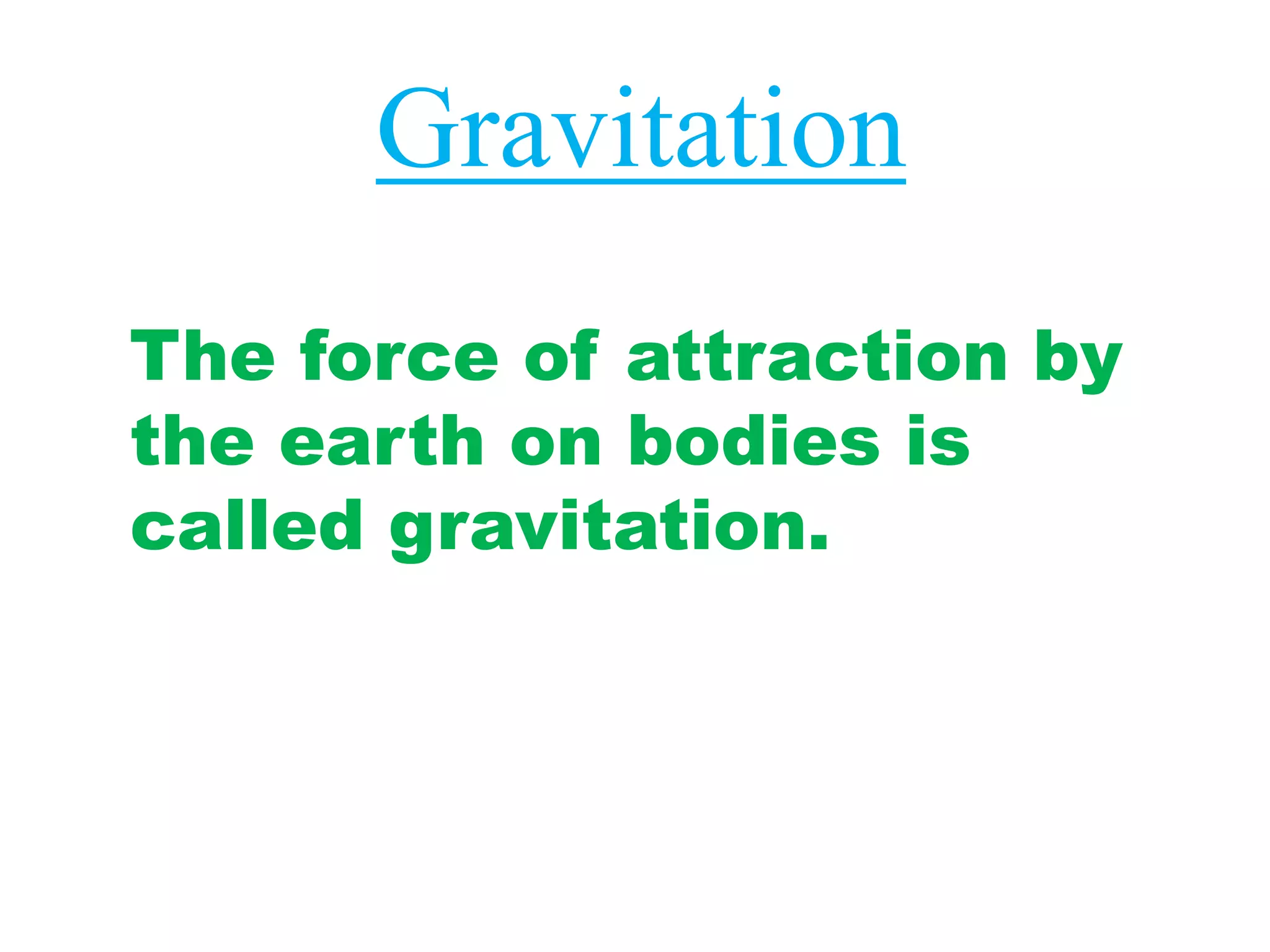 Gravitation

The force of attraction by the earth on bodies is called gravitation.